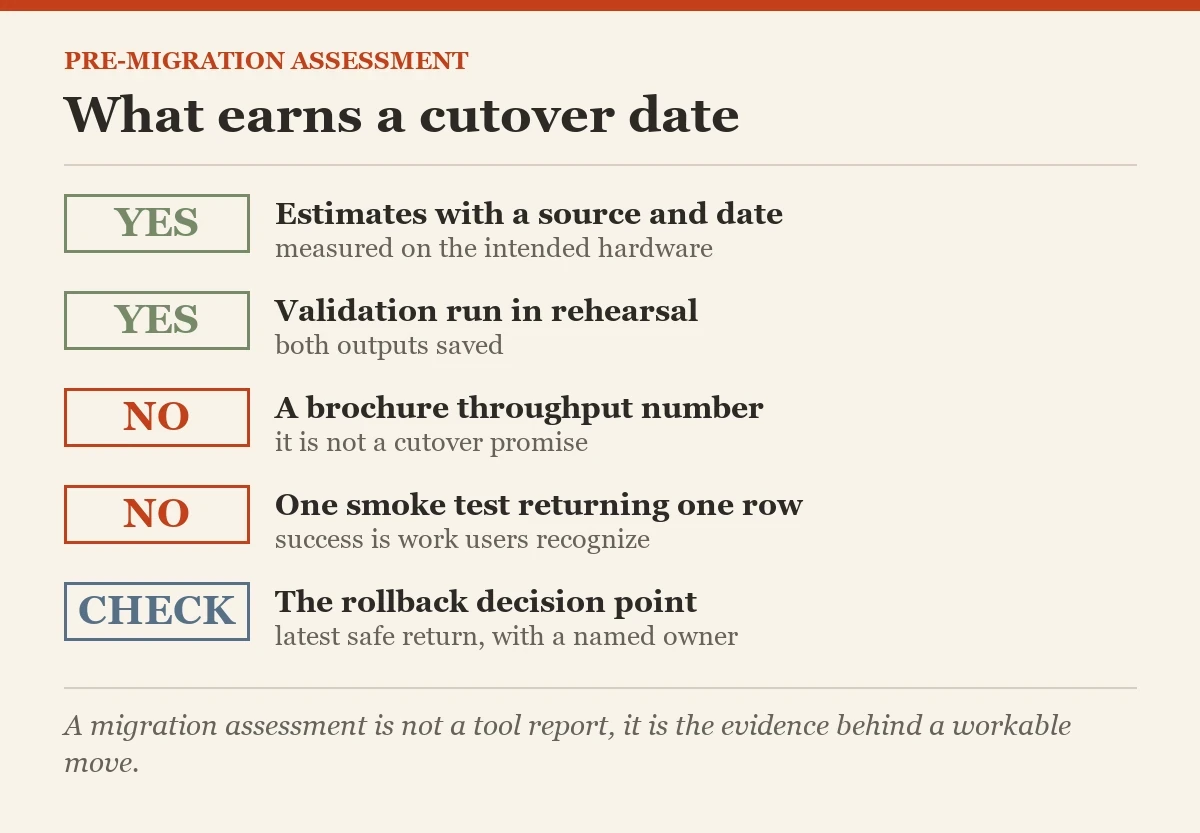 PRE-MIGRATION ASSESSMENT

What earns a cutover date

YES

Estimates with a source and date
measured on the intended hardware

YES

Validation run in rehearsal
both outputs saved

NO

A brochure throughput number
it is not a cutover promise

NO

One smoke test returning one row
success is work users recognize

CHECK

The rollback decision point
latest safe return, with a named owner

A migration assessment is not a tool report, it is the evidence behind a workable move.